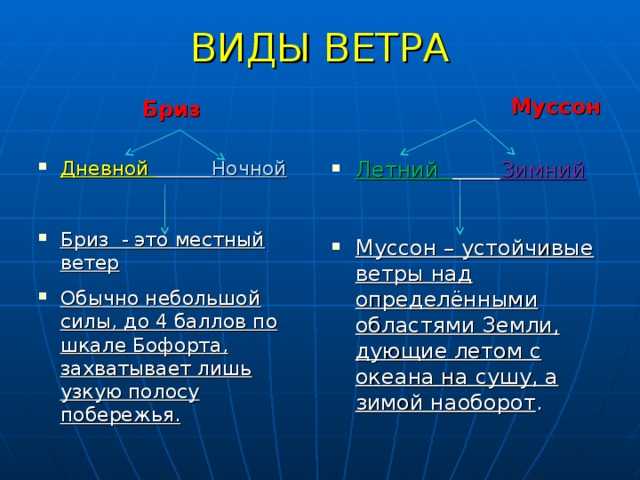 ВИДЫ ВЕТРА

Бриз

Дневной Ночной

Бриз - это местный ветер

Обычно небольшой силы, до 4 баллов по шкале Бофорта, захватывает лишь узкую полосу побережья.

Муссон

Летний Зимний

Муссон – устойчивые ветры над определёнными областями Земли, дующие летом с океана на сушу, а зимой наоборот.